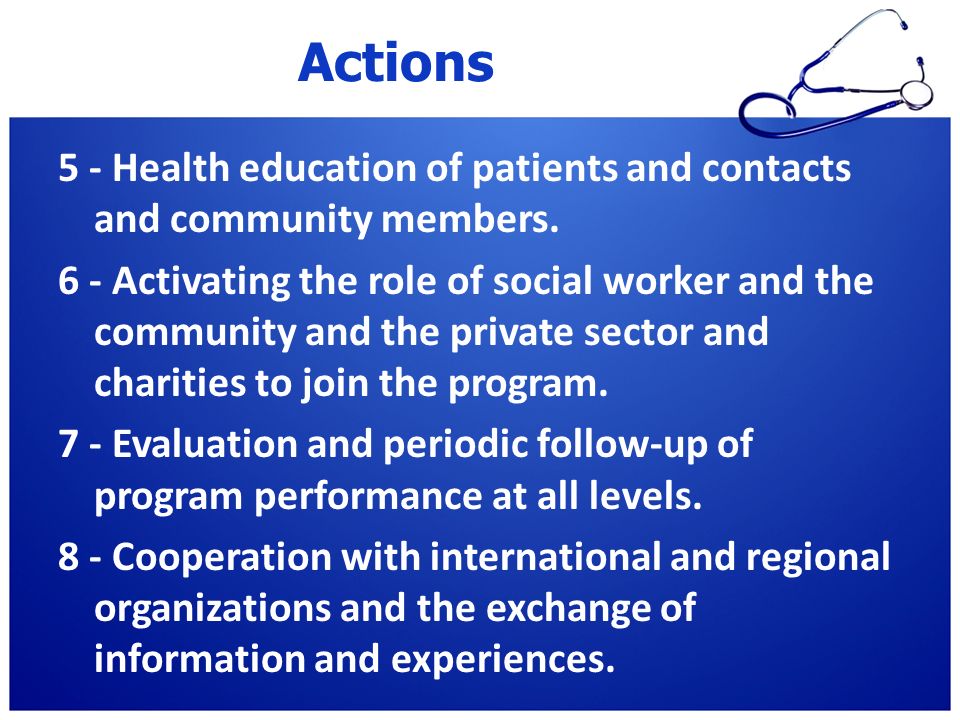 Actions

5 - Health education of patients and contacts and community members.

6 - Activating the role of social worker and the community and the private sector and charities to join the program.

7 - Evaluation and periodic follow-up of program performance at all levels.

8 - Cooperation with international and regional organizations and the exchange of information and experiences.